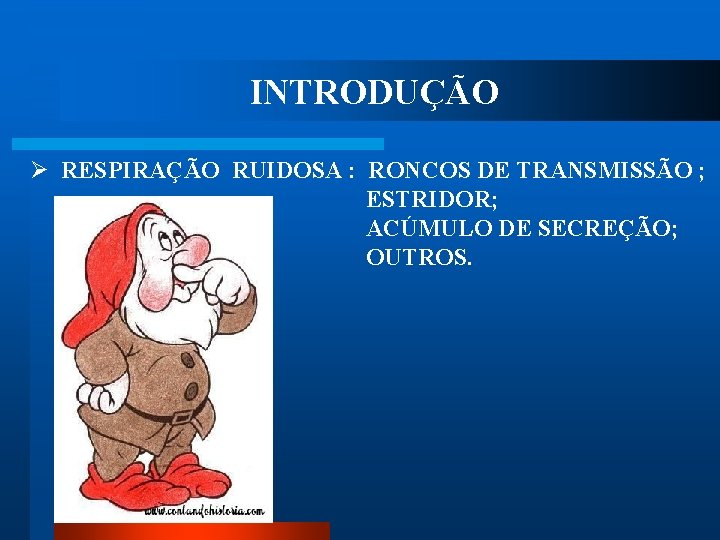 INTRODUÇÃO

➢ RESPIRAÇÃO RUIDOSA : RONCOS DE TRANSMISSÃO ;
ESTRIDOR;
ACÚMULO DE SECREÇÃO;
OUTROS.

www.contandohistoria.com